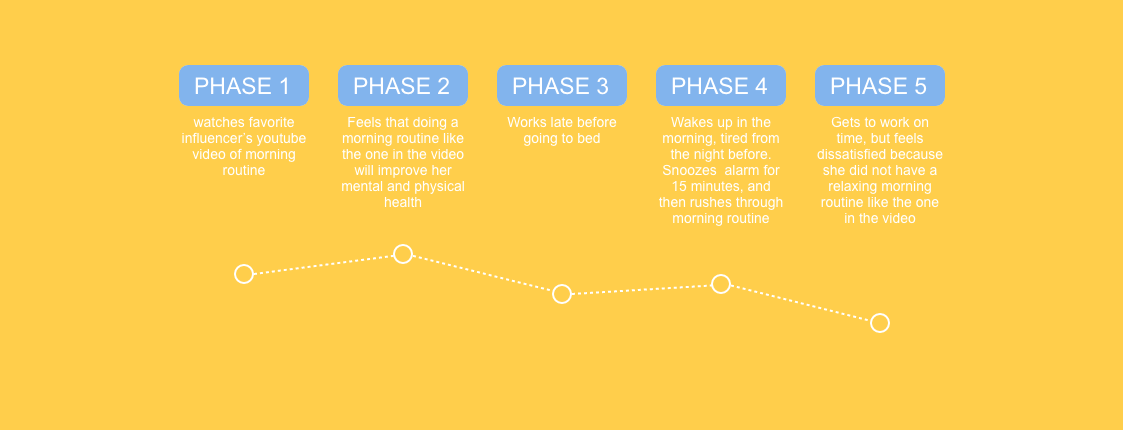 PHASE 1

watches favorite influencer's youtube video of morning routine

PHASE 2

Feels that doing a morning routine like the one in the video will improve her mental and physical health

PHASE 3

Works late before going to bed

PHASE 4

Wakes up in the morning, tired from the night before. Snoozes alarm for 15 minutes, and then rushes through morning routine

PHASE 5

Gets to work on time, but feels dissatisfied because she did not have a relaxing morning routine like the one in the video